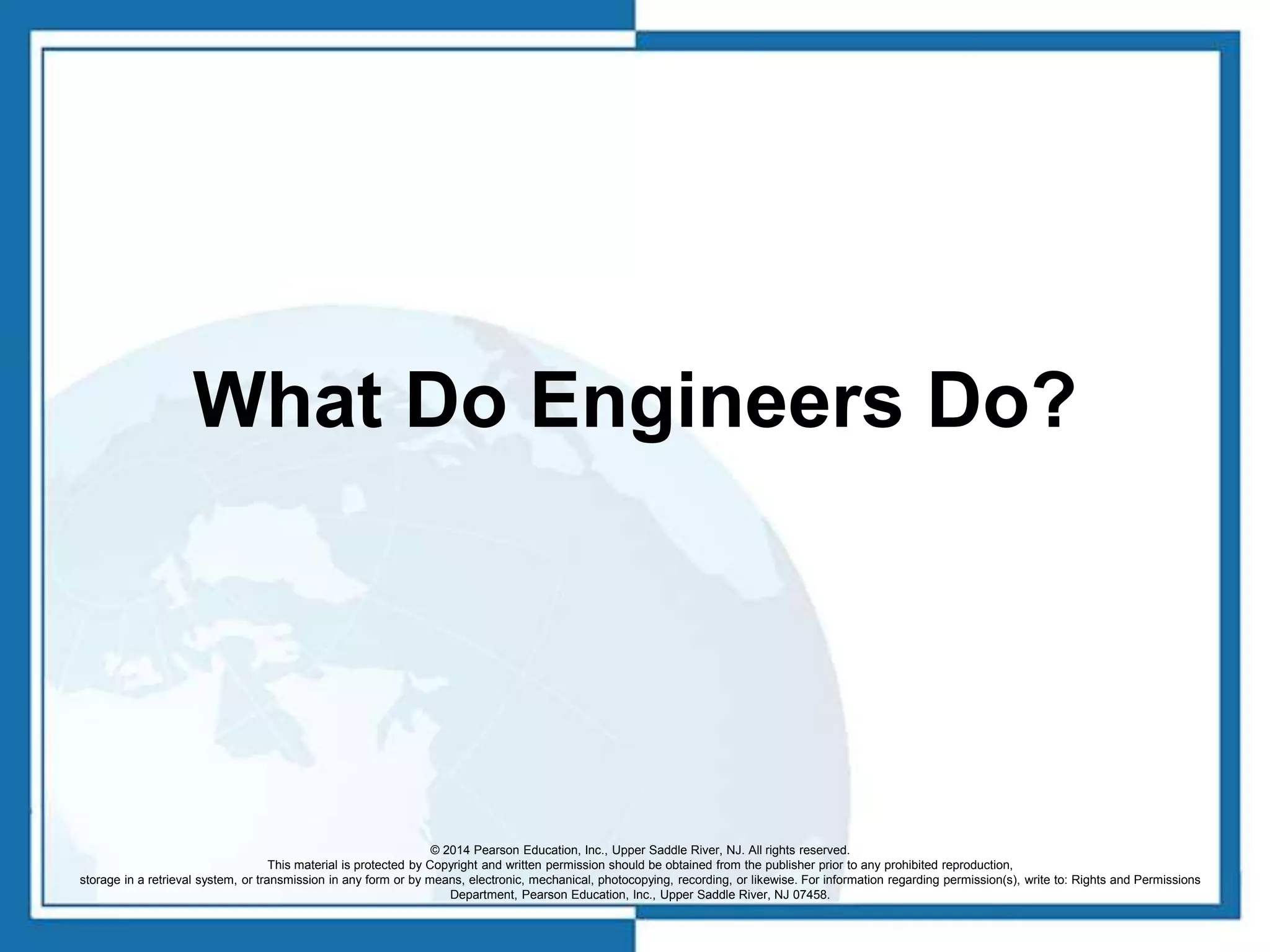 What Do Engineers Do?

© 2014 Pearson Education, Inc., Upper Saddle River, NJ. All rights reserved.
This material is protected by Copyright and written permission should be obtained from the publisher prior to any prohibited reproduction, storage in a retrieval system, or transmission in any form or by means, electronic, mechanical, photocopying, recording, or likewise. For information regarding permission(s), write to: Rights and Permissions Department, Pearson Education, Inc., Upper Saddle River, NJ 07458.